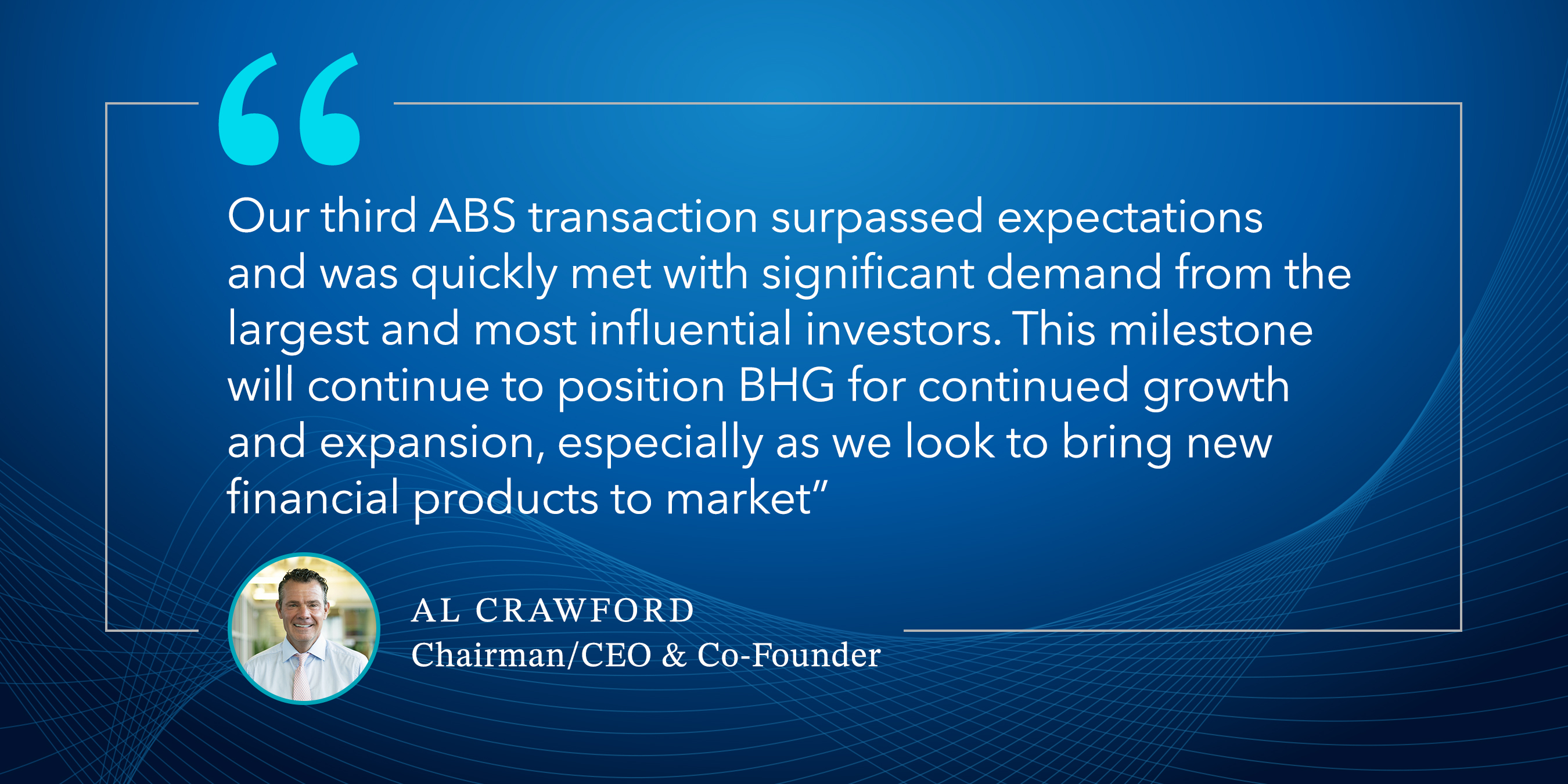 “

Our third ABS transaction surpassed expectations and was quickly met with significant demand from the largest and most influential investors. This milestone will continue to position BHG for continued growth and expansion, especially as we look to bring new financial products to market”

AL CRAWFORD
Chairman/CEO & Co-Founder